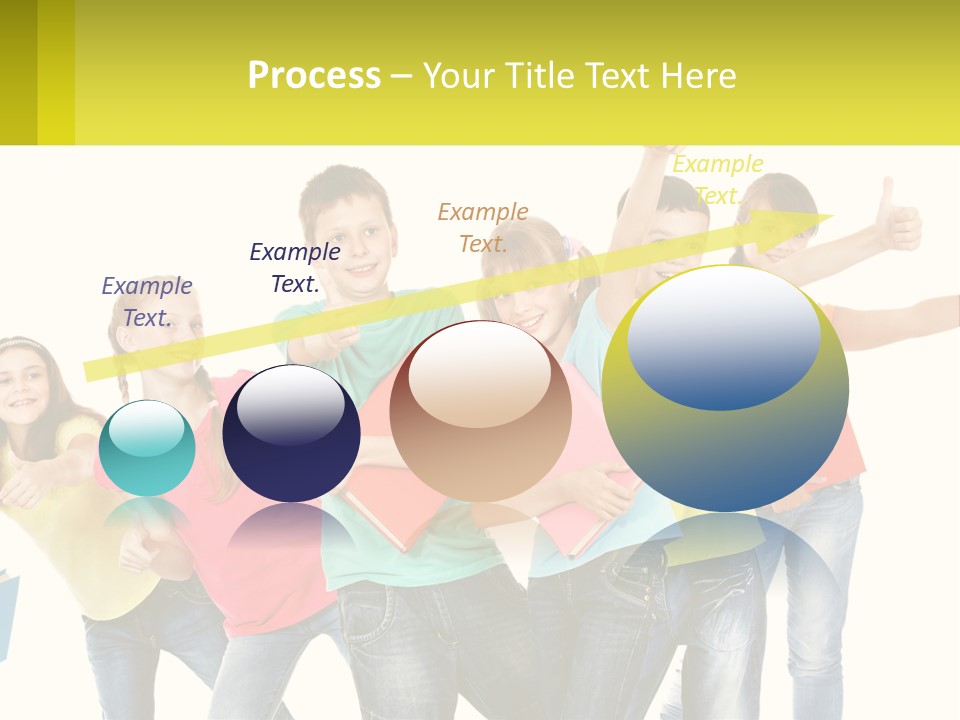 Process – Your Title Text Here

Example Text.

Example Text.

Example Text.

Example Text.